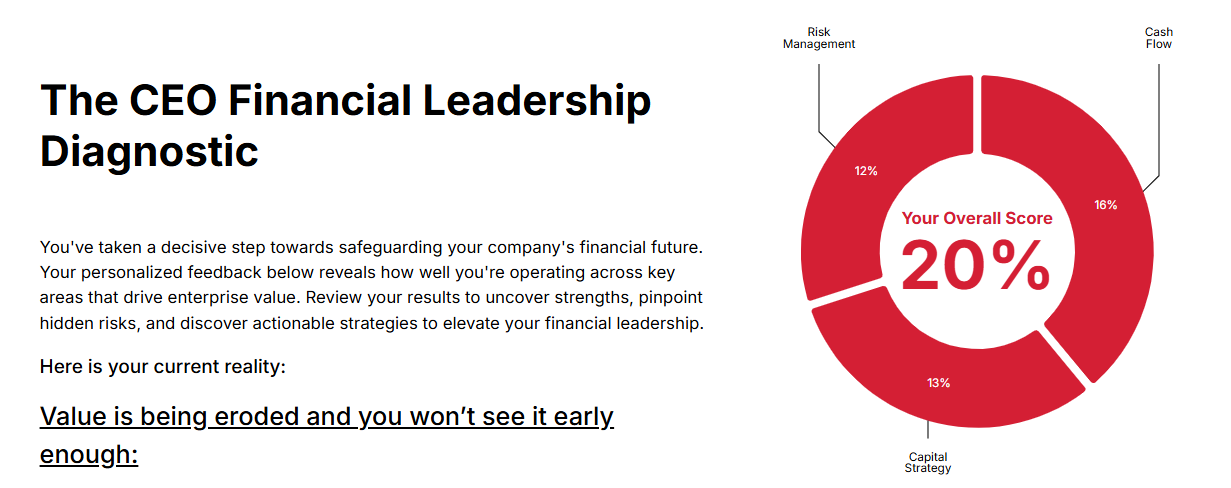 The CEO Financial Leadership Diagnostic

You've taken a decisive step towards safeguarding your company's financial future. Your personalized feedback below reveals how well you're operating across key areas that drive enterprise value. Review your results to uncover strengths, pinpoint hidden risks, and discover actionable strategies to elevate your financial leadership.

Here is your current reality:

Value is being eroded and you won't see it early enough:

Risk Management

Cash Flow

12%

16%

Your Overall Score

20%

13%

Capital Strategy